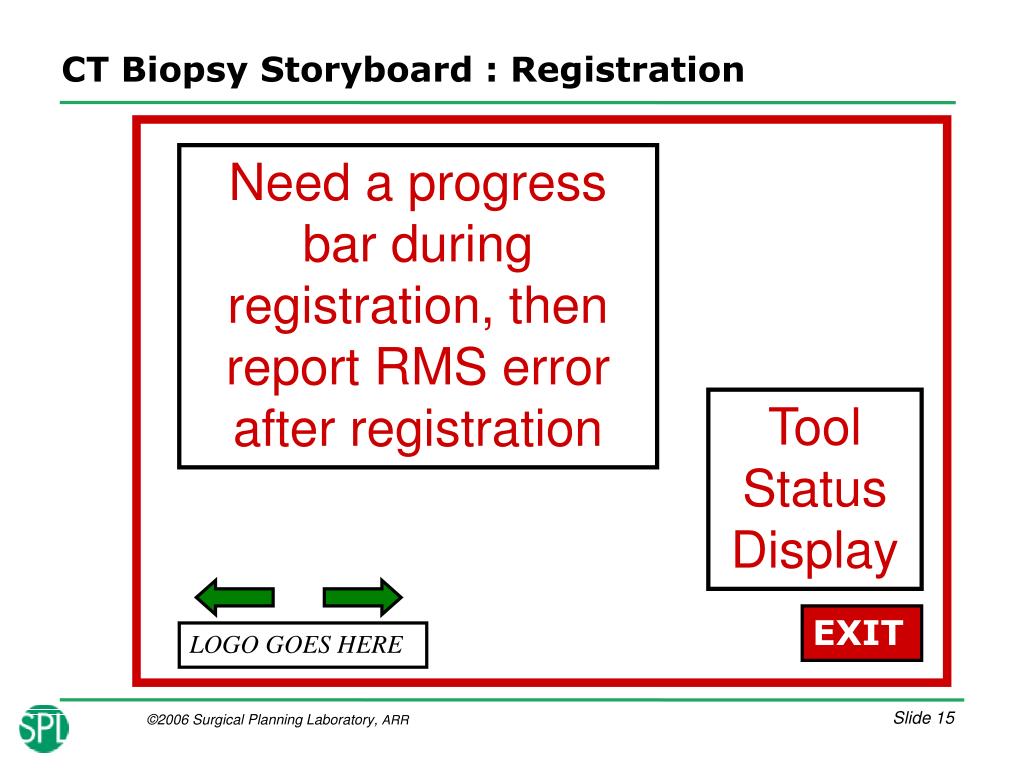 CT Biopsy Storyboard : Registration

Need a progress bar during registration, then report RMS error after registration

Tool Status Display

LOGO GOES HERE

EXIT

SPL

©2006 Surgical Planning Laboratory, ARR

Slide 15